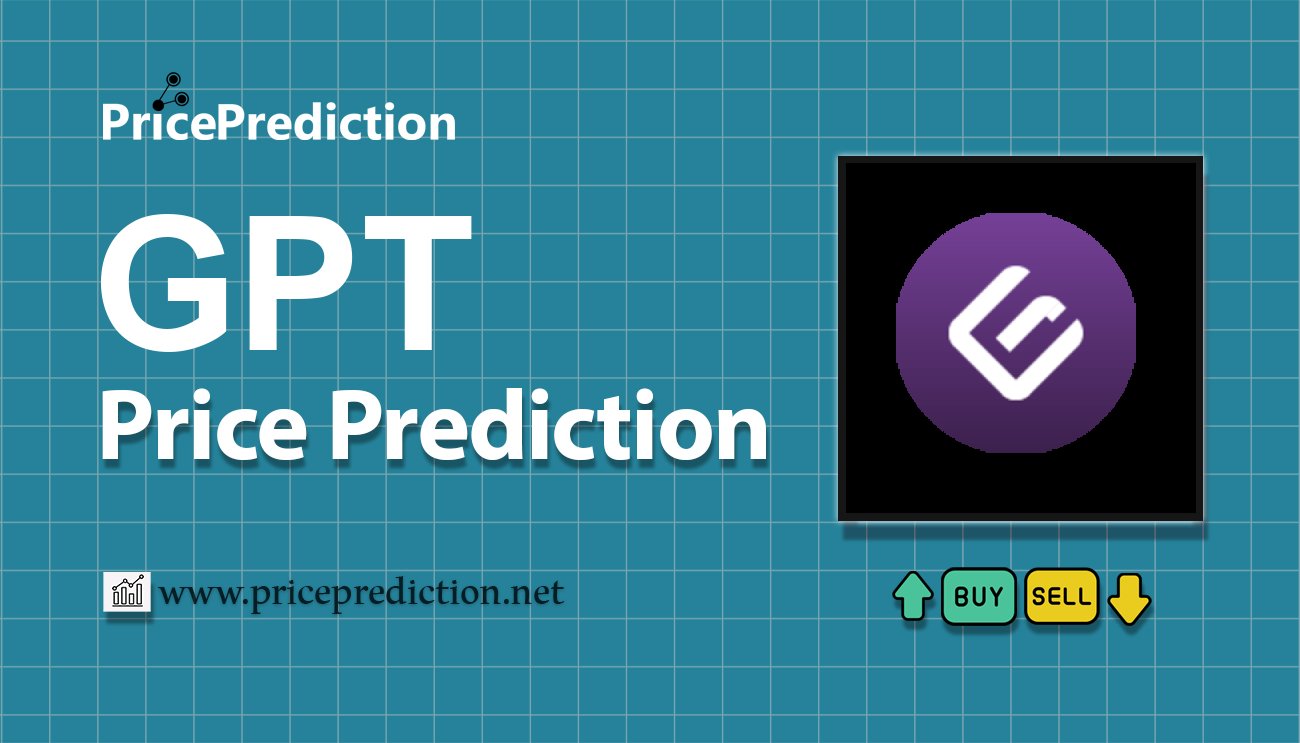 PricePrediction

GPT
Price Prediction

www.priceprediction.net

BUY SELL